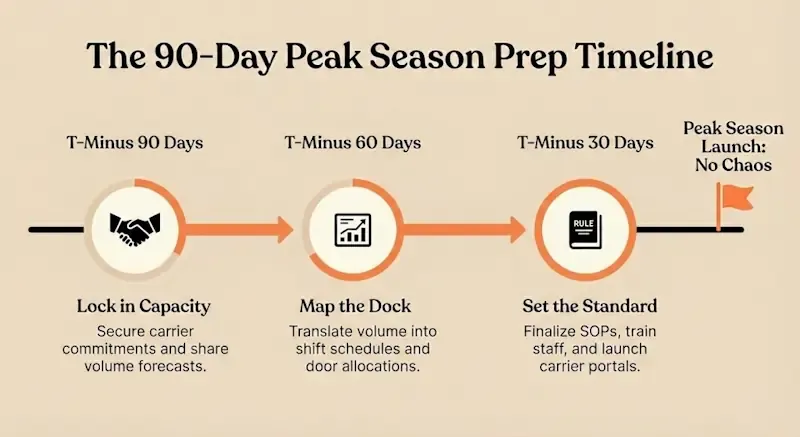 The 90-Day Peak Season Prep Timeline

T-Minus 90 Days

Lock in Capacity

Secure carrier commitments and share volume forecasts.

T-Minus 60 Days

Map the Dock

Translate volume into shift schedules and door allocations.

T-Minus 30 Days

RULE

Set the Standard

Finalize SOPs, train staff, and launch carrier portals.

Peak Season Launch: No Chaos